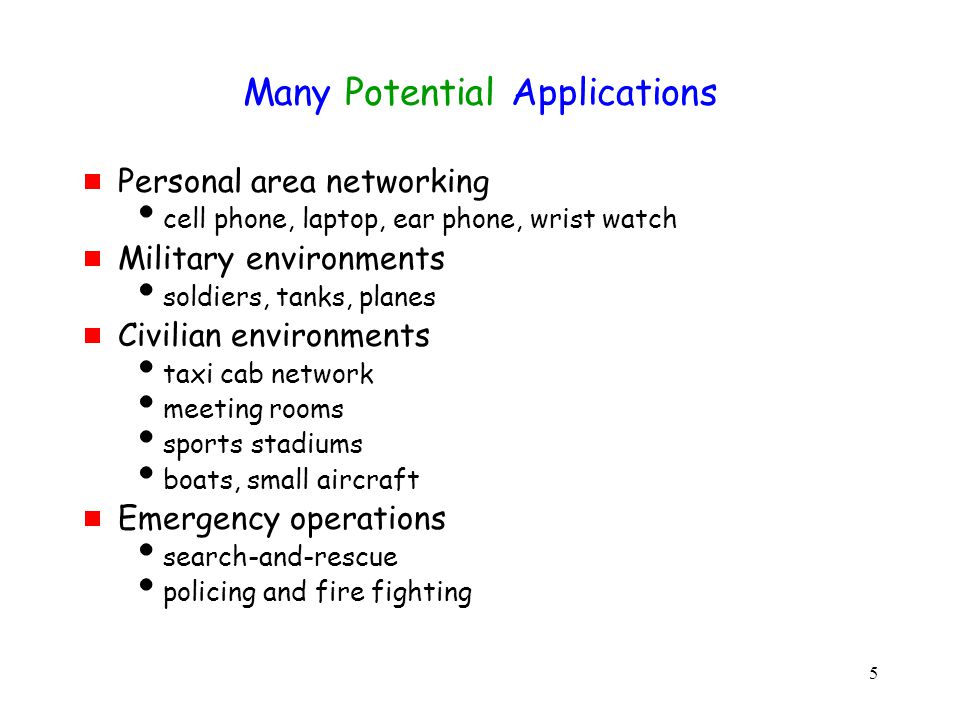 Many Potential Applications

- Personal area networking
  - cell phone, laptop, ear phone, wrist watch
- Military environments
  - soldiers, tanks, planes
- Civilian environments
  - taxi cab network
  - meeting rooms
  - sports stadiums
  - boats, small aircraft
- Emergency operations
  - search-and-rescue
  - policing and fire fighting

5